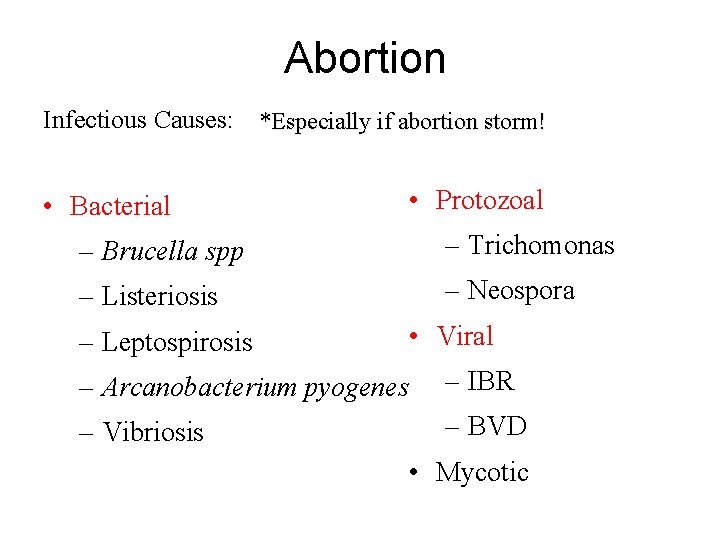 Abortion

Infectious Causes: *Especially if abortion storm!

• Bacterial
– Brucella spp
– Listeriosis
– Leptospirosis
– Arcanobacterium pyogenes
– Vibriosis

• Protozoal
– Trichomonas
– Neospora
• Viral
– IBR
– BVD
• Mycotic